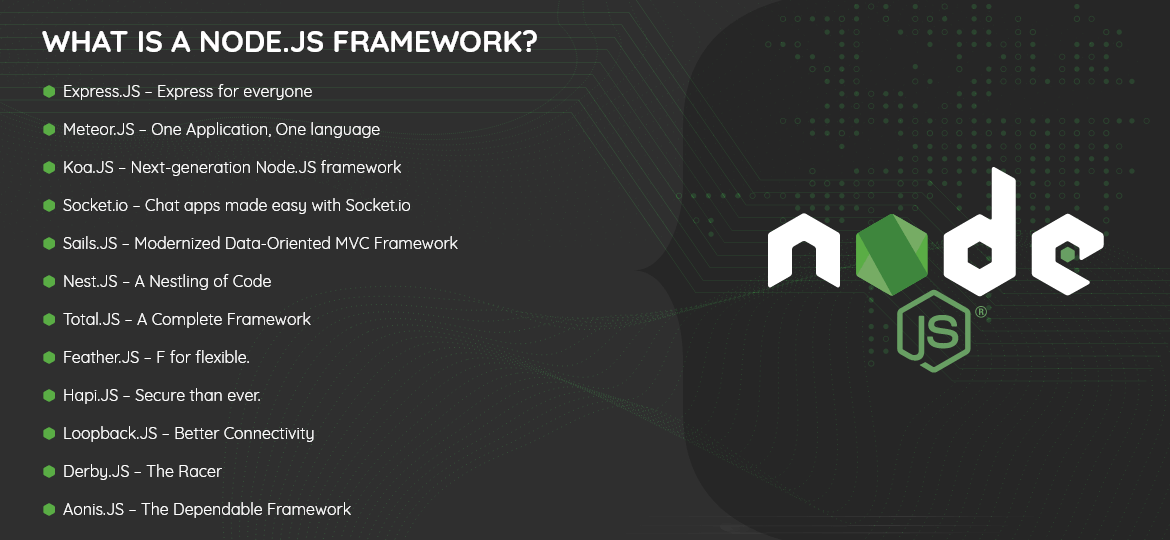 WHAT IS A NODE.JS FRAMEWORK?

Express.JS – Express for everyone

Meteor.JS – One Application, One language

Koa.JS – Next-generation Node.JS framework

Socket.io – Chat apps made easy with Socket.io

Sails.JS – Modernized Data-Oriented MVC Framework

Nest.JS – A Nestling of Code

Total.JS – A Complete Framework

Feather.JS – F for flexible.

Hapi.JS – Secure than ever.

Loopback.JS – Better Connectivity

Derby.JS – The Racer

Aonis.JS – The Dependable Framework

node

JS ®